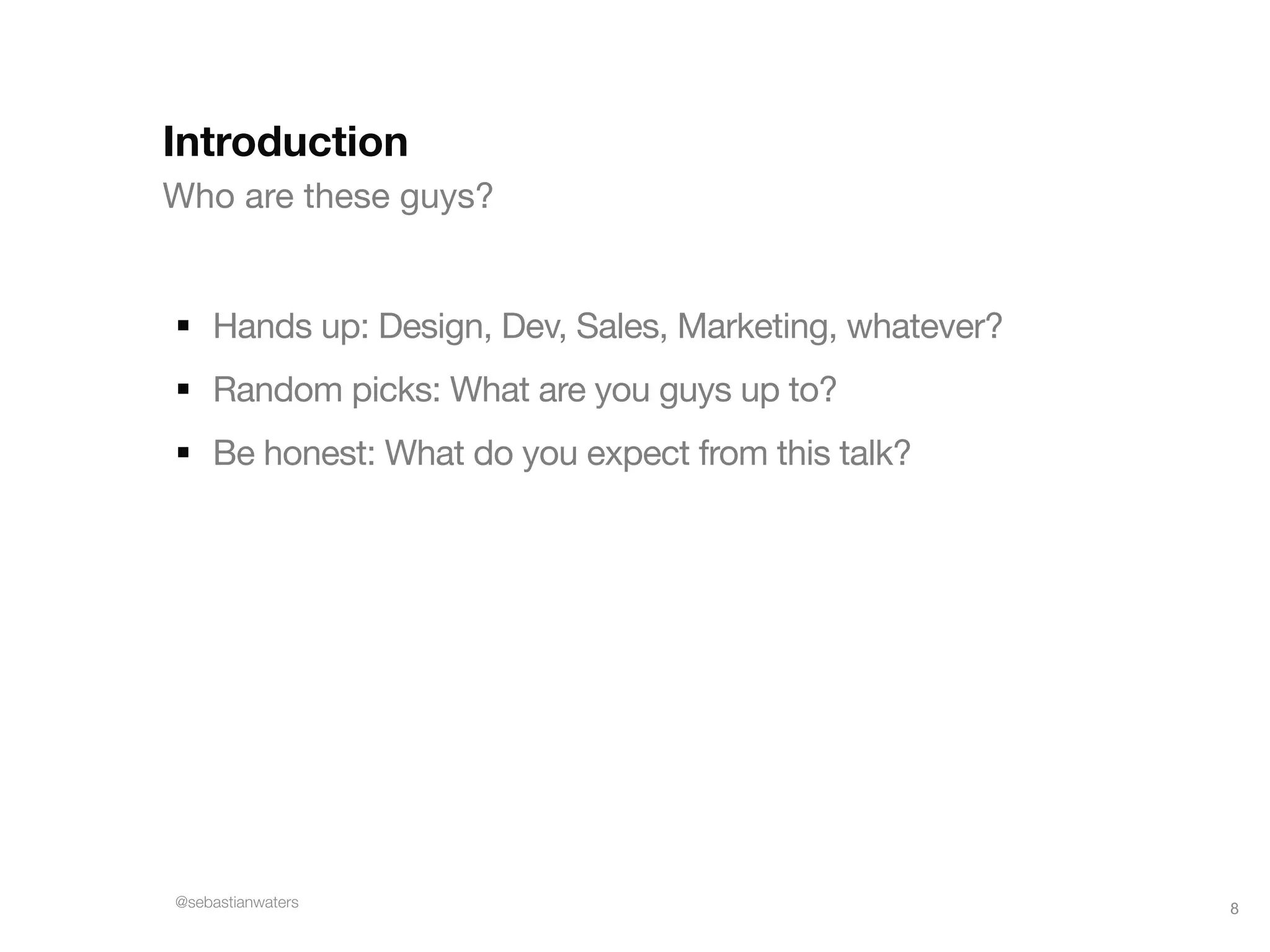 Introduction
Who are these guys?

▪ Hands up: Design, Dev, Sales, Marketing, whatever?
▪ Random picks: What are you guys up to?
▪ Be honest: What do you expect from this talk?

@sebastianwaters

8